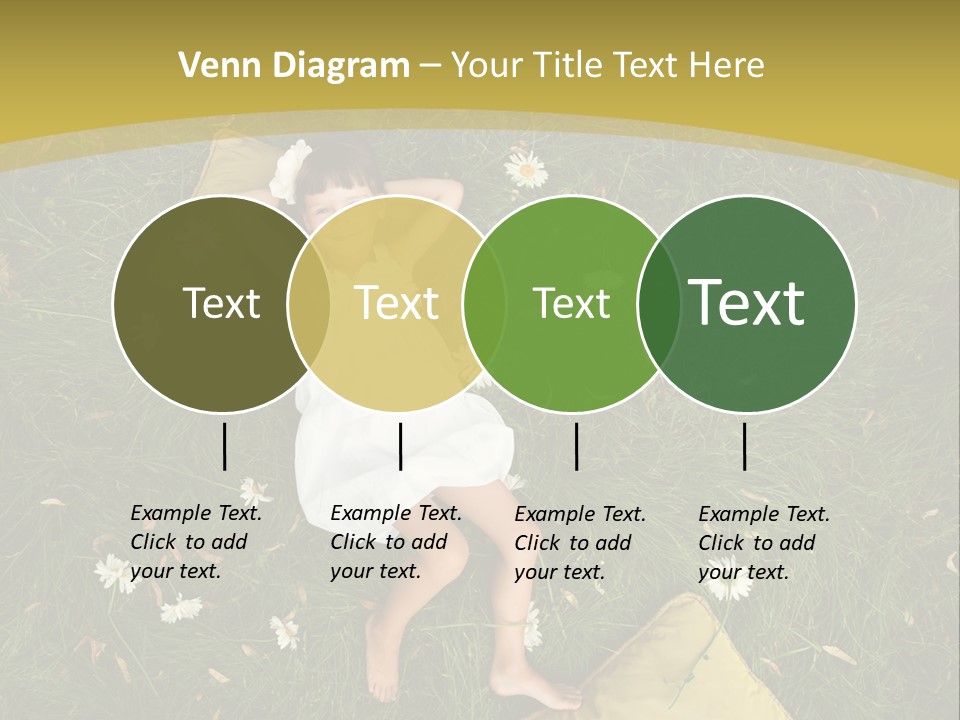 Venn Diagram – Your Title Text Here

Text

Text

Text

Text

Example Text. Click to add your text.

Example Text. Click to add your text.

Example Text. Click to add your text.

Example Text. Click to add your text.